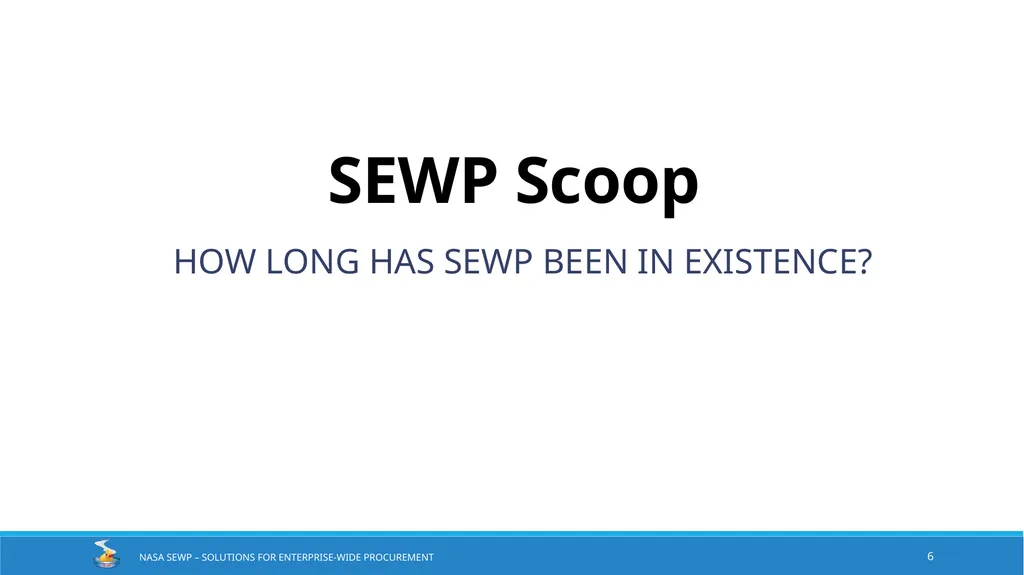 SEWP Scoop

HOW LONG HAS SEWP BEEN IN EXISTENCE?

NASA SEWP – SOLUTIONS FOR ENTERPRISE-WIDE PROCUREMENT

6